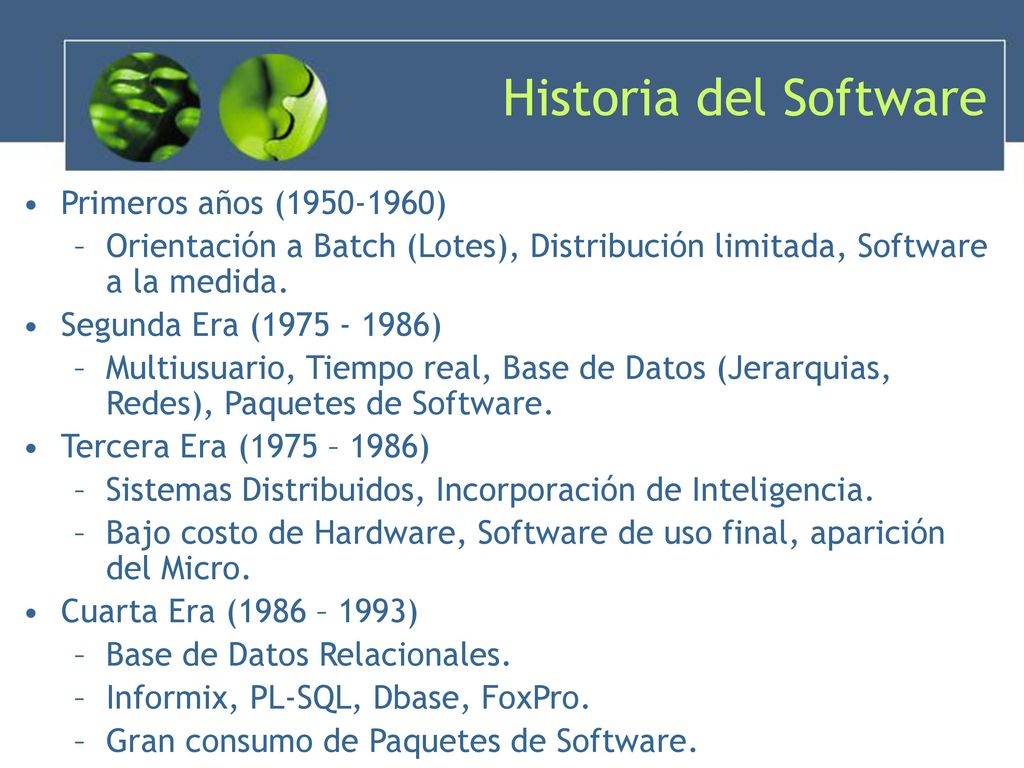 Historia del Software

• Primeros años (1950-1960)
– Orientación a Batch (Lotes), Distribución limitada, Software a la medida.
• Segunda Era (1975 - 1986)
– Multiusuario, Tiempo real, Base de Datos (Jerarquias, Redes), Paquetes de Software.
• Tercera Era (1975 – 1986)
– Sistemas Distribuidos, Incorporación de Inteligencia.
– Bajo costo de Hardware, Software de uso final, aparición del Micro.
• Cuarta Era (1986 – 1993)
– Base de Datos Relacionales.
– Informix, PL-SQL, Dbase, FoxPro.
– Gran consumo de Paquetes de Software.